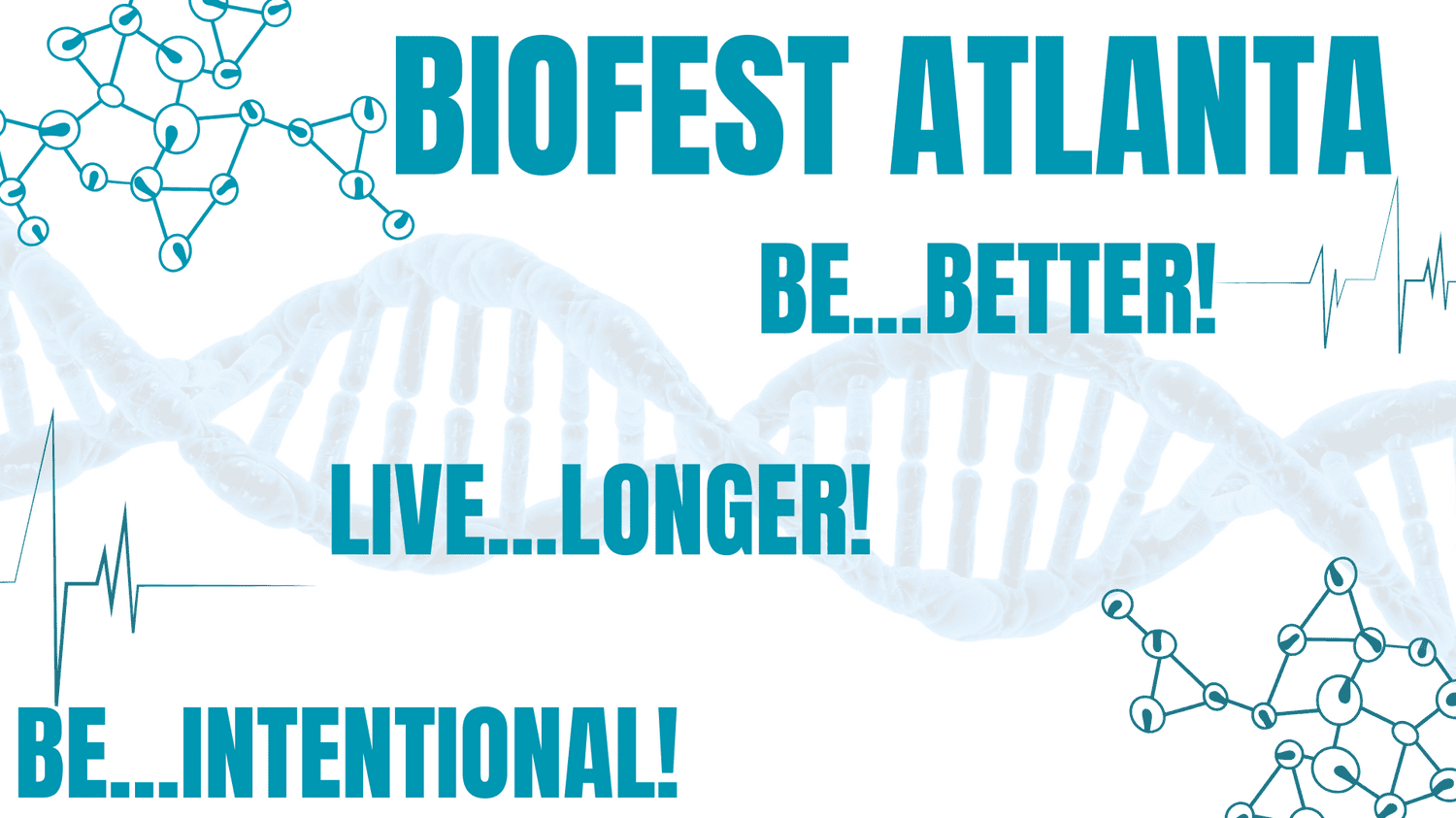 BIOFEST ATLANTA

BE...BETTER!

LIVE...LONGER!

BE...INTENTIONAL!